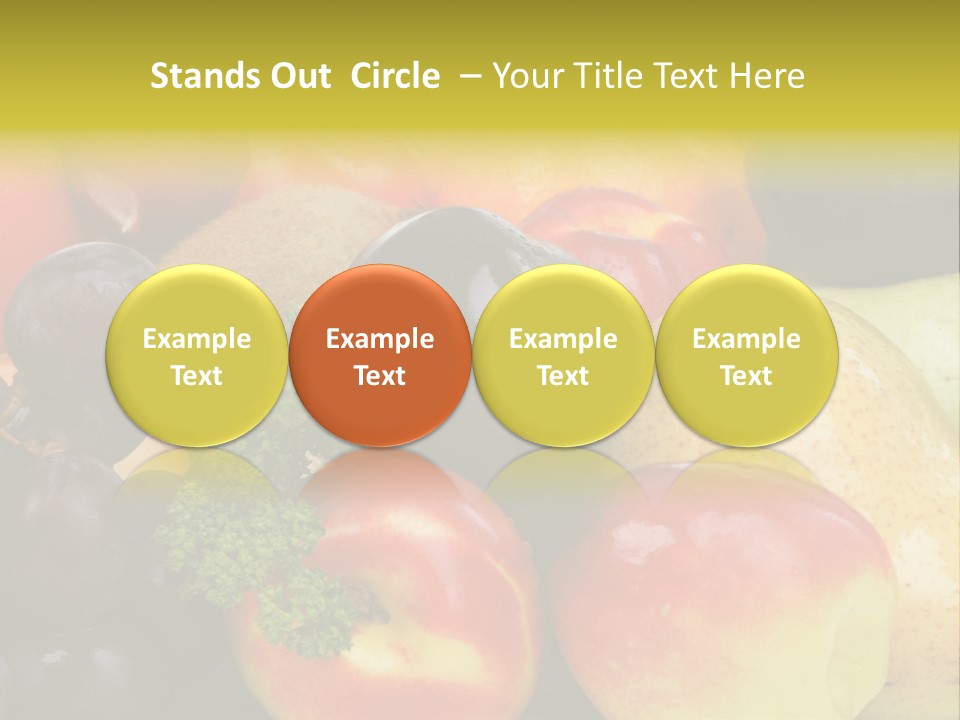 Stands Out Circle – Your Title Text Here

Example Text

Example Text

Example Text

Example Text